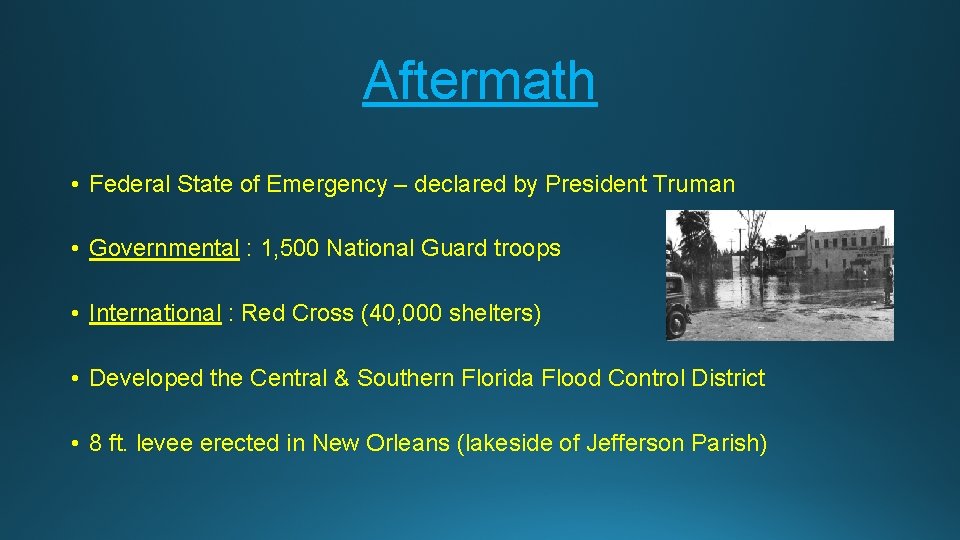 Aftermath

• Federal State of Emergency – declared by President Truman

• Governmental : 1,500 National Guard troops

• International : Red Cross (40,000 shelters)

• Developed the Central & Southern Florida Flood Control District

• 8 ft. levee erected in New Orleans (lakeside of Jefferson Parish)